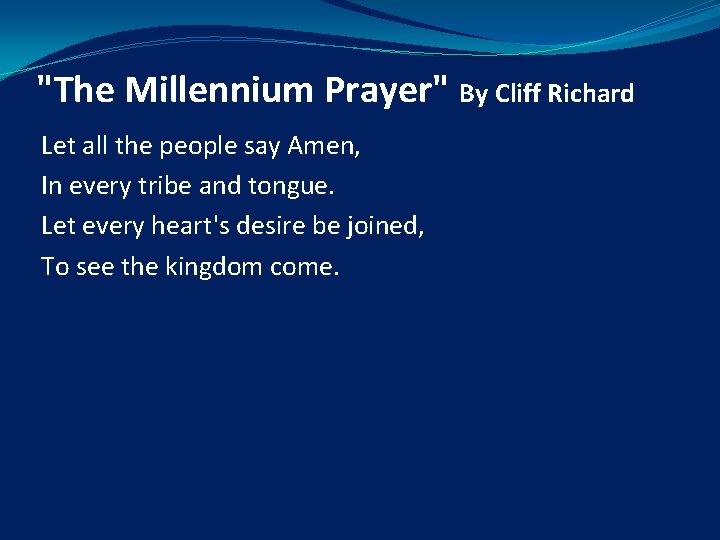 "The Millennium Prayer" By Cliff Richard

Let all the people say Amen,
In every tribe and tongue.
Let every heart's desire be joined,
To see the kingdom come.